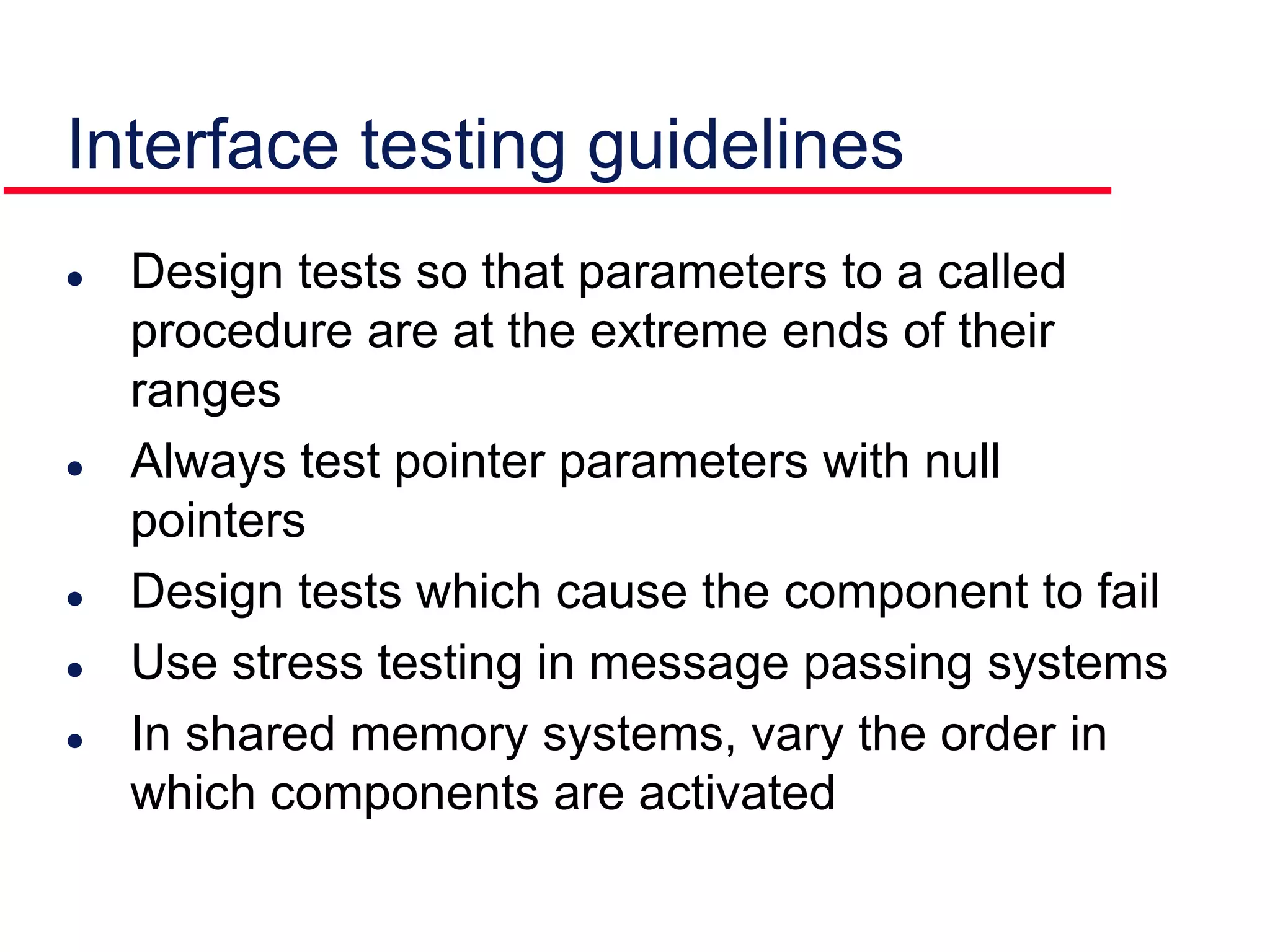 Interface testing guidelines

- Design tests so that parameters to a called procedure are at the extreme ends of their ranges
- Always test pointer parameters with null pointers
- Design tests which cause the component to fail
- Use stress testing in message passing systems
- In shared memory systems, vary the order in which components are activated